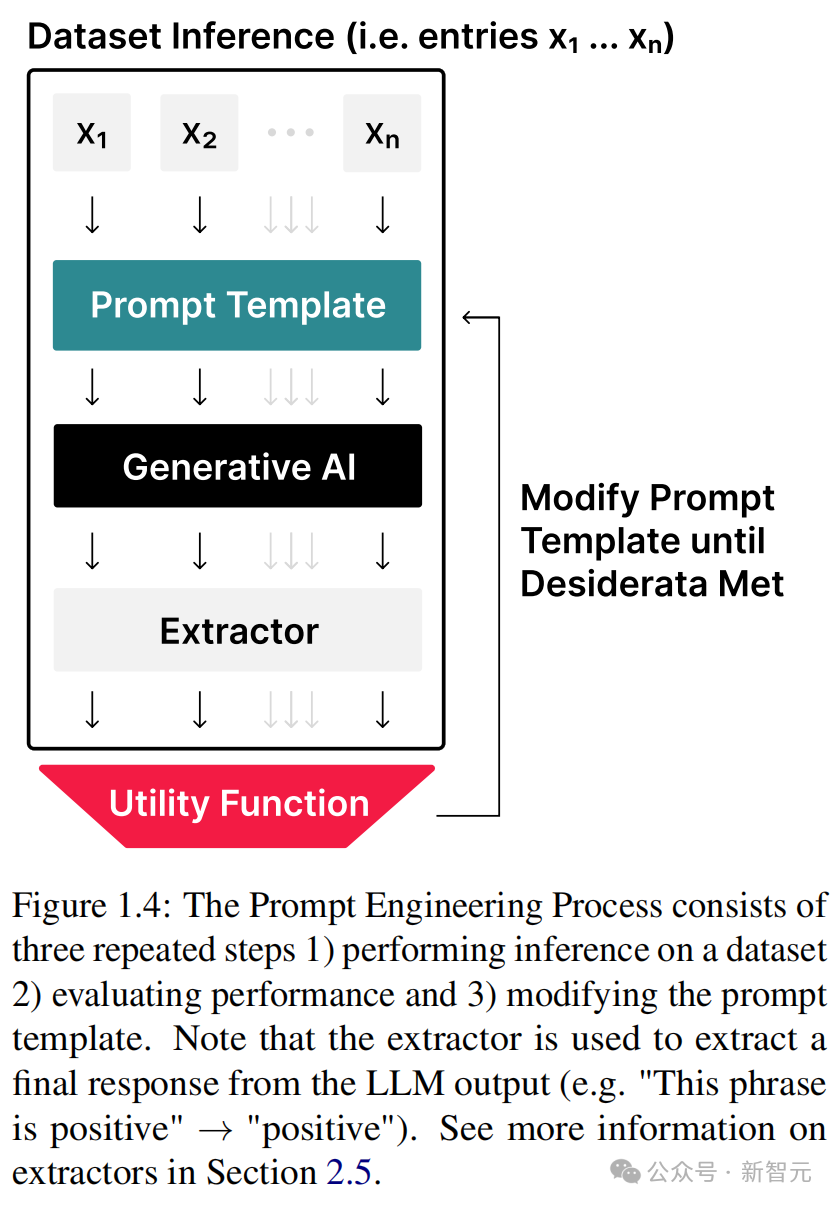 Dataset Inference (i.e. entries $x_1$ ... $x_n$)

$x_1$ $x_2$ ... $x_n$

Prompt Template

Generative AI

Extractor

Utility Function

Modify Prompt Template until Desiderata Met

Figure 1.4: The Prompt Engineering Process consists of three repeated steps 1) performing inference on a dataset 2) evaluating performance and 3) modifying the prompt template. Note that the extractor is used to extract a final response from the LLM output (e.g. "This phrase is positive" $\rightarrow$ "positive"). See more information on extractors in Section 2.5.

公众号 · 新智元